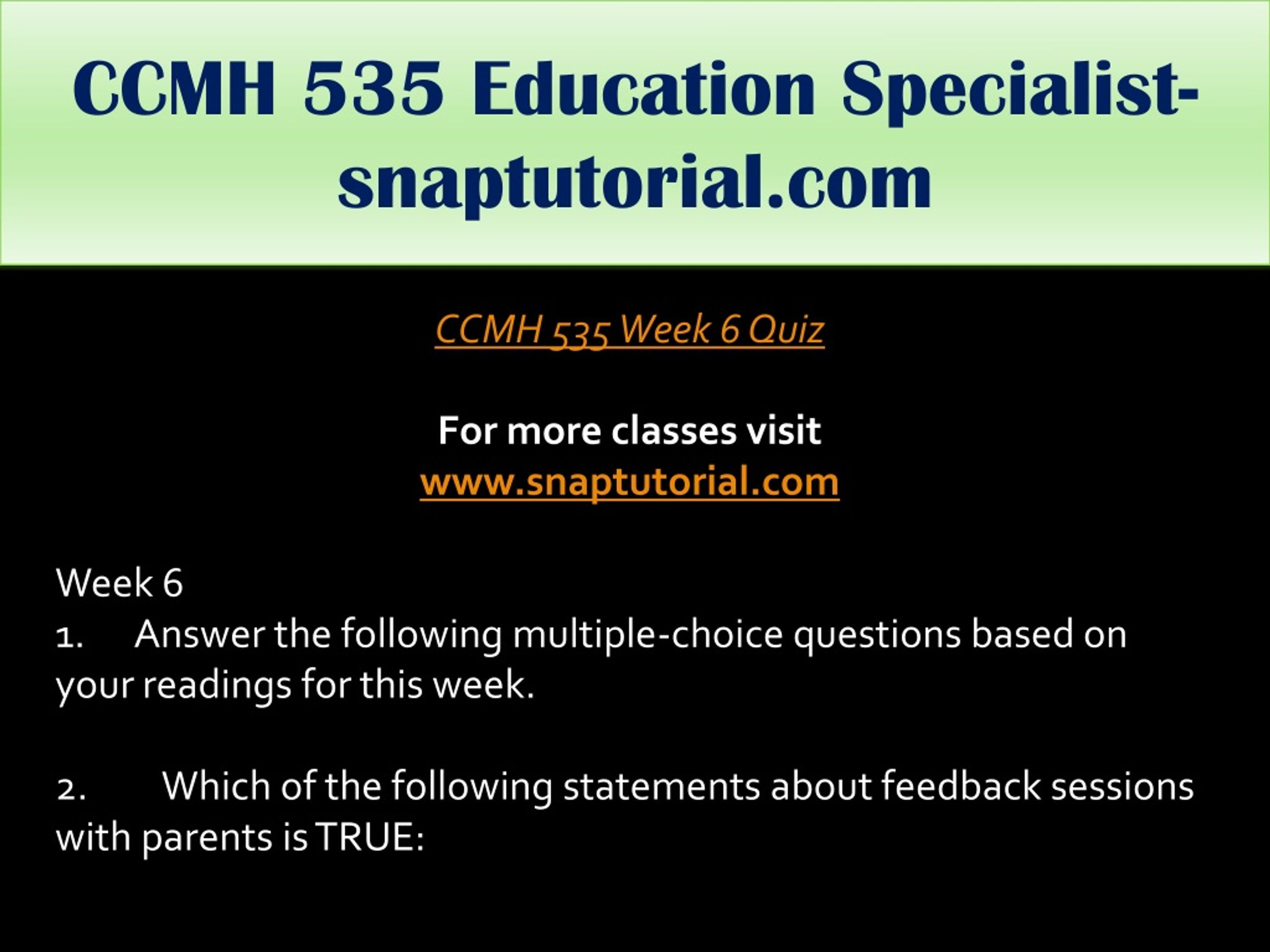 CCMH 535 Education Specialist-snaptutorial.com

CCMH 535 Week 6 Quiz

For more classes visit
www.snaptutorial.com

Week 6
1. Answer the following multiple-choice questions based on your readings for this week.

2. Which of the following statements about feedback sessions with parents is TRUE: